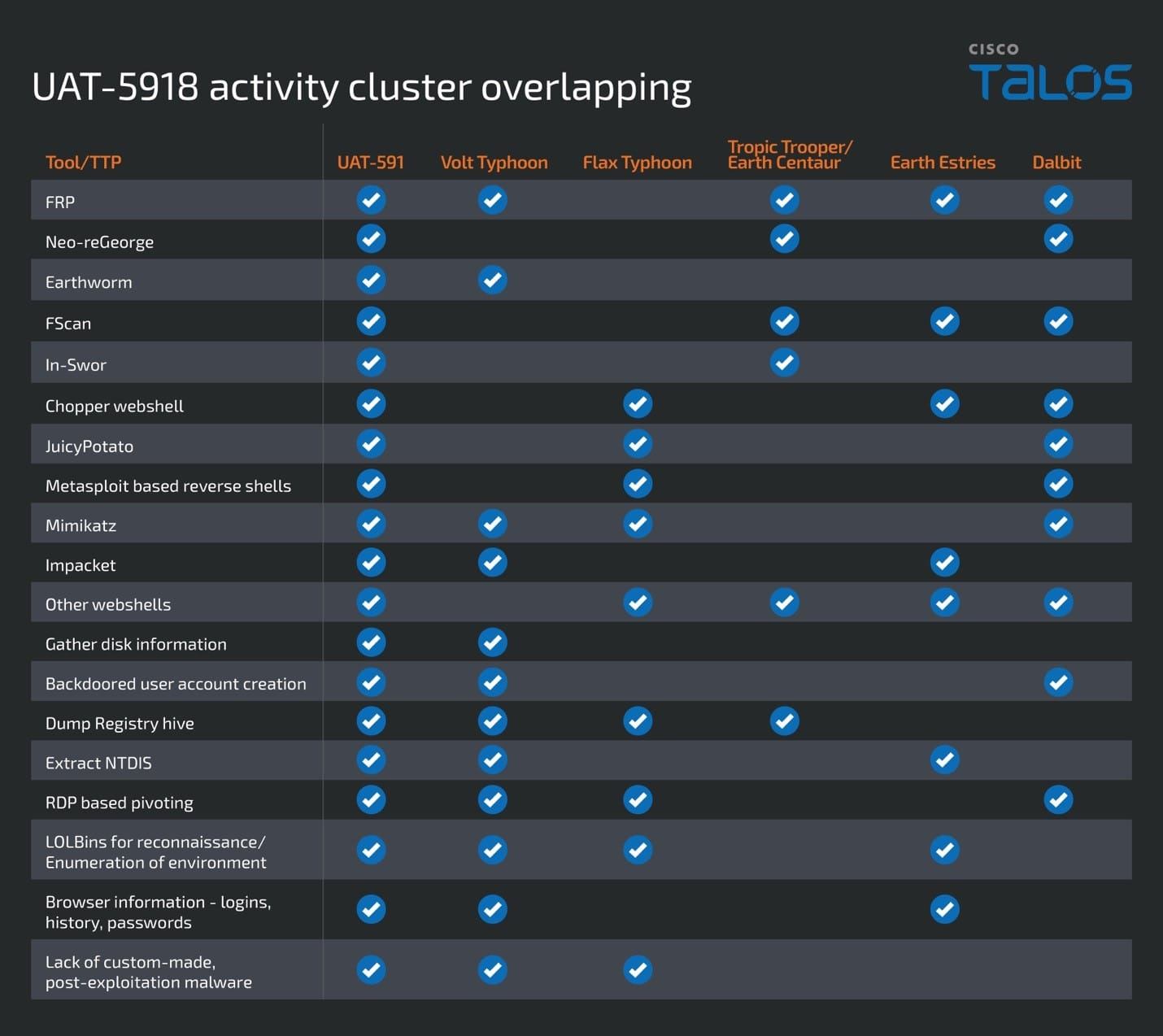 UAT-5918 activity cluster overlapping

CISCO TALOS

| Tool/TTP | UAT-591 | Volt Typhoon | Flax Typhoon | Tropic Trooper/ Earth Centaur | Earth Estries | Dalbit |
|---|---|---|---|---|---|---|
| FRP | ✓ | ✓ | | ✓ | ✓ | ✓ |
| Neo-reGeorge | ✓ | | | ✓ | | ✓ |
| Earthworm | ✓ | ✓ | | | | |
| FScan | ✓ | | | ✓ | ✓ | ✓ |
| In-Swor | ✓ | | | ✓ | | |
| Chopper webshell | ✓ | | ✓ | | ✓ | ✓ |
| JuicyPotato | ✓ | | ✓ | | | ✓ |
| Metasploit based reverse shells | ✓ | | ✓ | | | ✓ |
| Mimikatz | ✓ | ✓ | ✓ | | | ✓ |
| Impacket | ✓ | ✓ | | | ✓ | |
| Other webshells | ✓ | | ✓ | ✓ | ✓ | ✓ |
| Gather disk information | ✓ | ✓ | | | | |
| Backdoored user account creation | ✓ | ✓ | | | | ✓ |
| Dump Registry hive | ✓ | ✓ | ✓ | ✓ | | |
| Extract NTDIS | ✓ | ✓ | | | ✓ | |
| RDP based pivoting | ✓ | ✓ | ✓ | | | ✓ |
| LOLBins for reconnaissance/ Enumeration of environment | ✓ | ✓ | ✓ | | ✓ | |
| Browser information - logins, history, passwords | ✓ | ✓ | | | ✓ | |
| Lack of custom-made, post-exploitation malware | ✓ | ✓ | ✓ | | | |